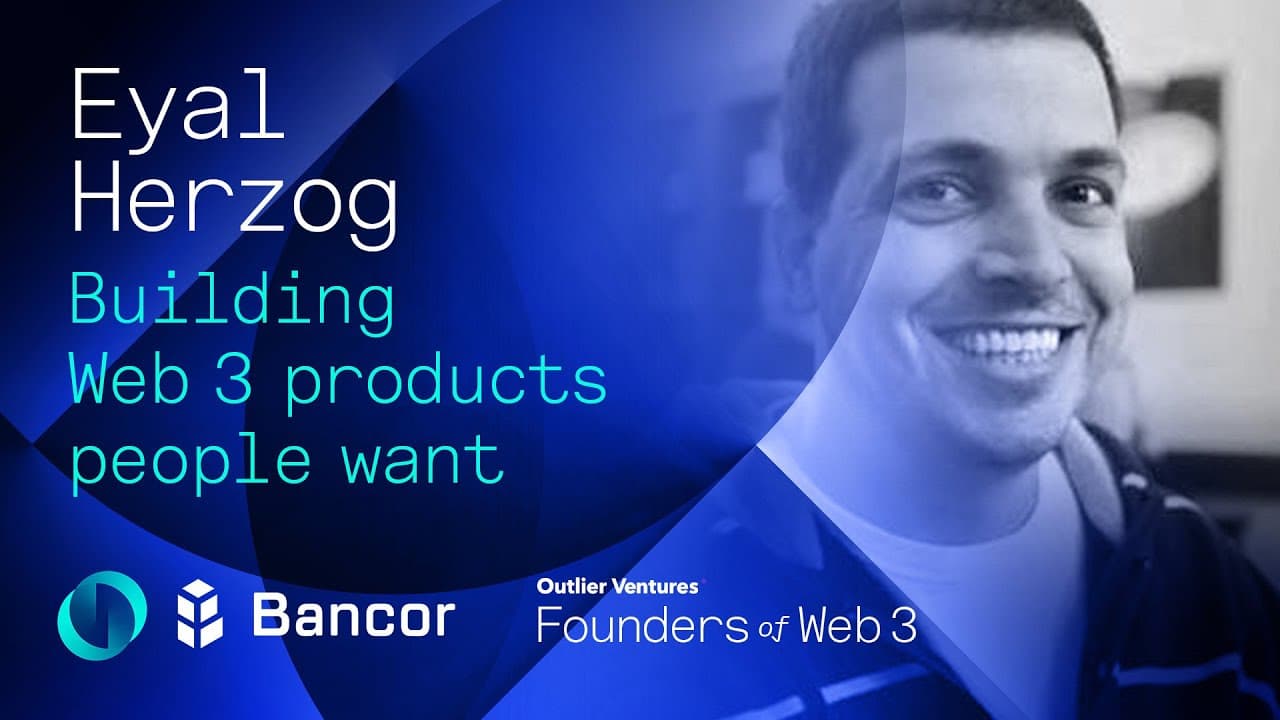 Eyal Herzog

Building Web 3 products people want

Bancor

Outlier Ventures
Founders of Web 3